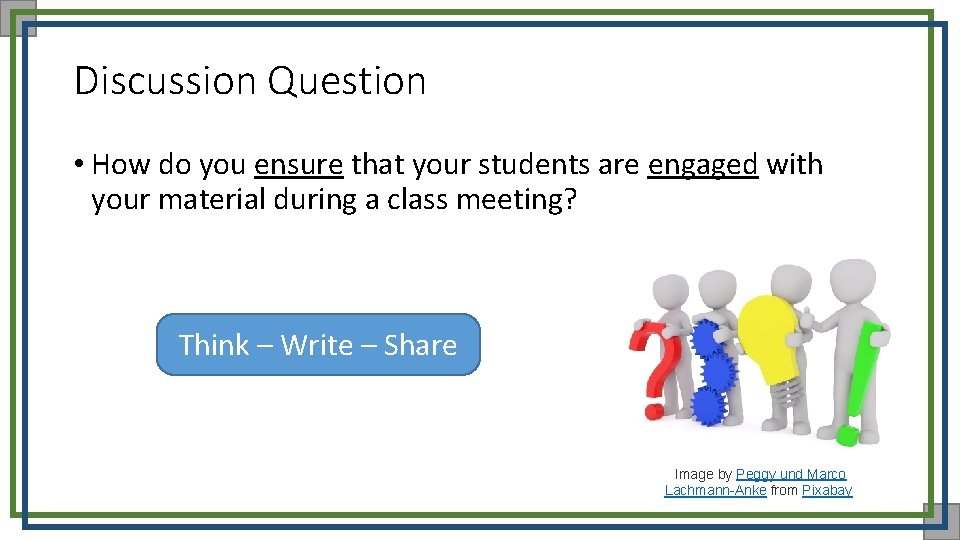 Discussion Question

• How do you ensure that your students are engaged with your material during a class meeting?

Think – Write – Share

Image by Peggy und Marco Lachmann-Anke from Pixabay